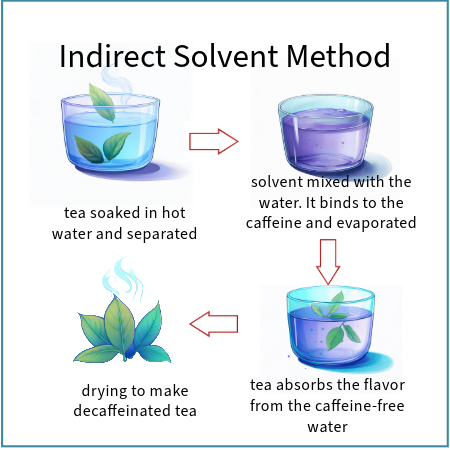 Indirect Solvent Method

tea soaked in hot water and separated

solvent mixed with the water. It binds to the caffeine and evaporated

tea absorbs the flavor from the caffeine-free water

drying to make decaffeinated tea